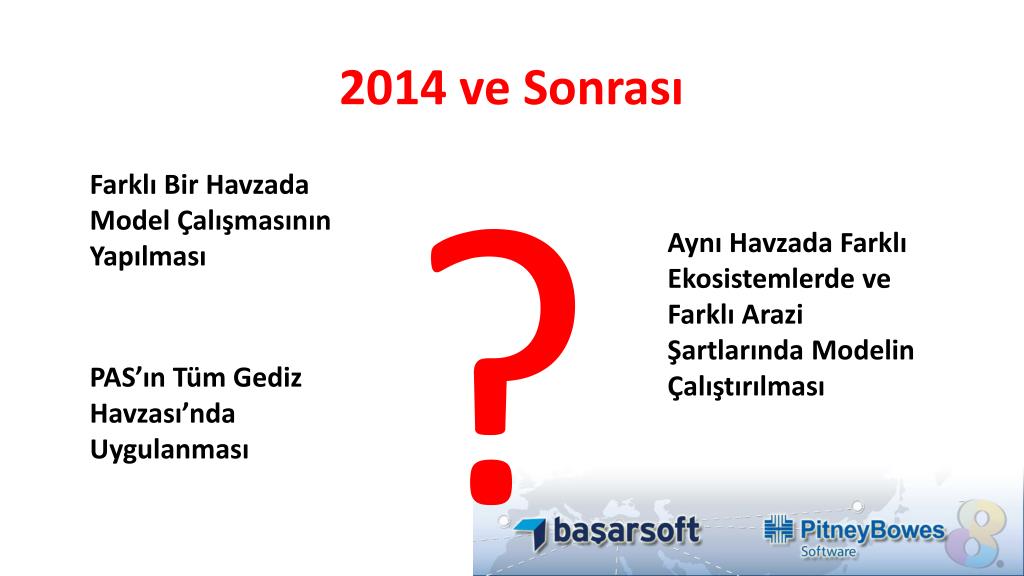 2014 ve Sonrası

Farklı Bir Havzada Model Çalışmasının Yapılması

PAS'ın Tüm Gediz Havzası'nda Uygulanması

?

Aynı Havzada Farklı Ekosistemlerde ve Farklı Arazi Şartlarında Modelin Çalıştırılması

başarsoft

PitneyBowes Software

8